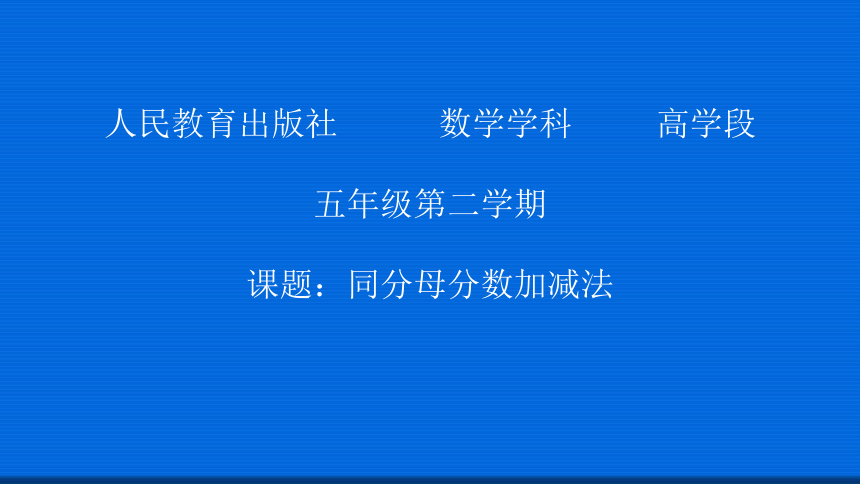 人民教育出版社　　数学学科　　高学段

五年级第二学期

课题：同分母分数加减法